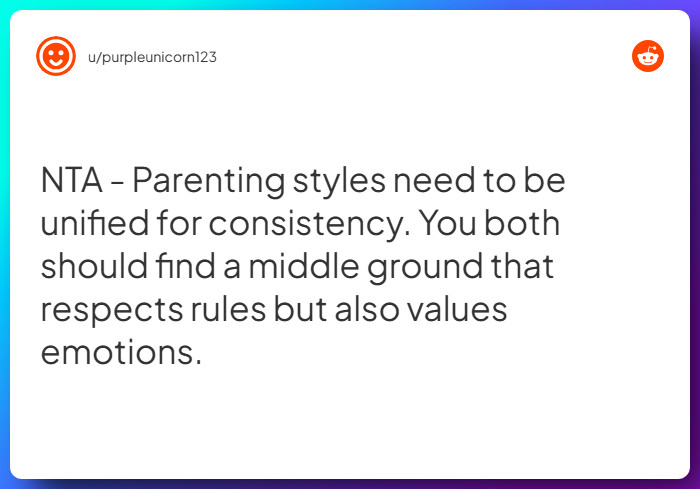 u/purpleunicorn123

NTA - Parenting styles need to be unified for consistency. You both should find a middle ground that respects rules but also values emotions.